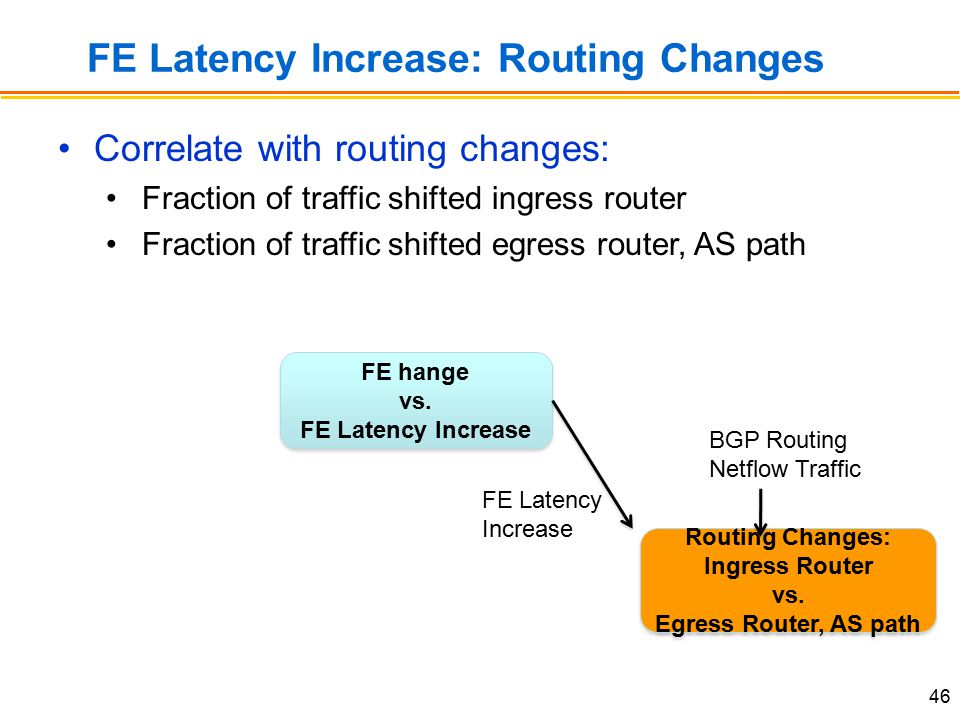 FE Latency Increase: Routing Changes

• Correlate with routing changes:
  • Fraction of traffic shifted ingress router
  • Fraction of traffic shifted egress router, AS path

FE hange
vs.
FE Latency Increase

FE Latency Increase

BGP Routing
Netflow Traffic

Routing Changes:
Ingress Router
vs.
Egress Router, AS path

46